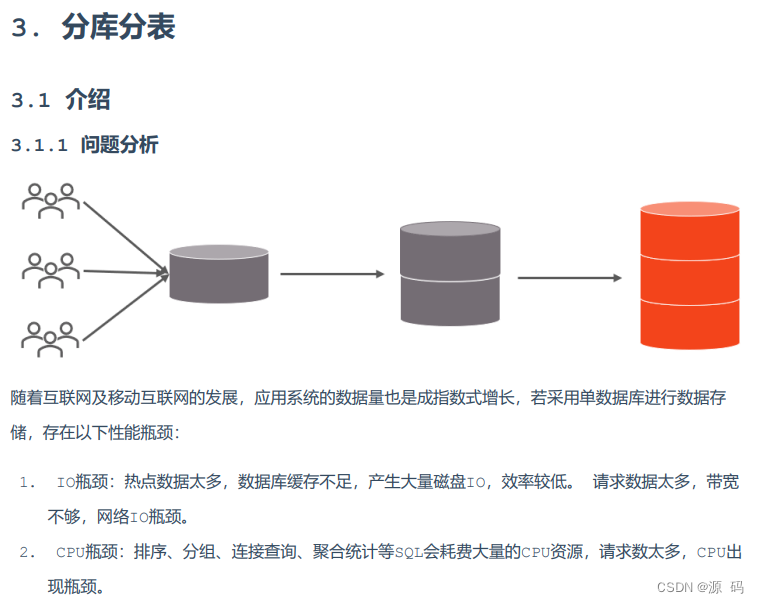 3. 分库分表

3.1 介绍

3.1.1 问题分析

随着互联网及移动互联网的发展，应用系统的数据量也是成指数式增长，若采用单数据库进行数据存储，存在以下性能瓶颈：

1. IO瓶颈：热点数据太多，数据库缓存不足，产生大量磁盘IO，效率较低。 请求数据太多，带宽不够，网络IO瓶颈。

2. CPU瓶颈：排序、分组、连接查询、聚合统计等SQL会耗费大量的CPU资源，请求数太多，CPU出现瓶颈。

CSDN @源 码